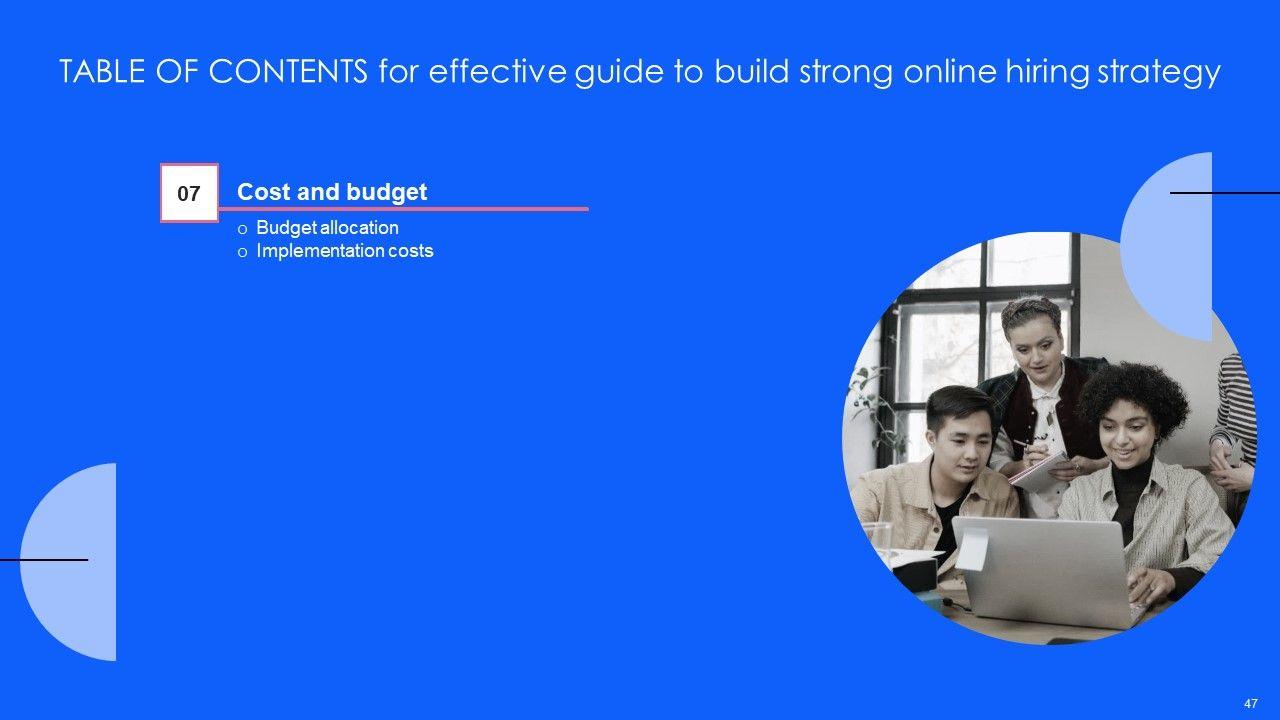 TABLE OF CONTENTS for effective guide to build strong online hiring strategy

07

Cost and budget

o Budget allocation
o Implementation costs

47